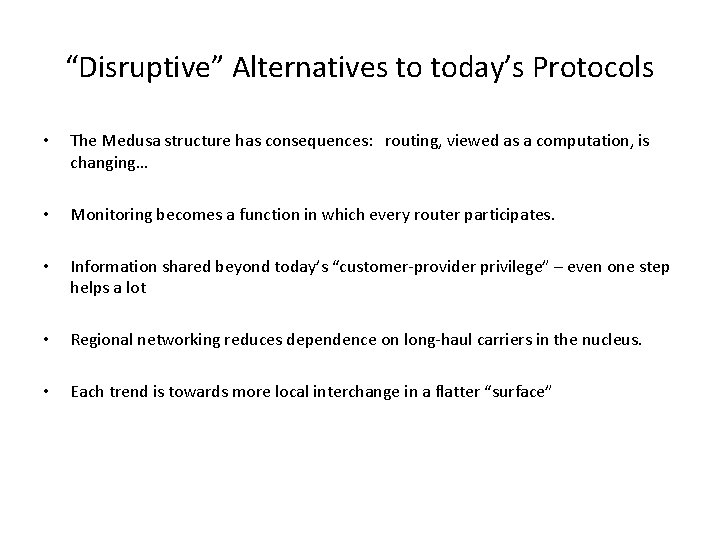 “Disruptive” Alternatives to today’s Protocols

• The Medusa structure has consequences: routing, viewed as a computation, is changing…

• Monitoring becomes a function in which every router participates.

• Information shared beyond today’s “customer-provider privilege” – even one step helps a lot

• Regional networking reduces dependence on long-haul carriers in the nucleus.

• Each trend is towards more local interchange in a flatter “surface”